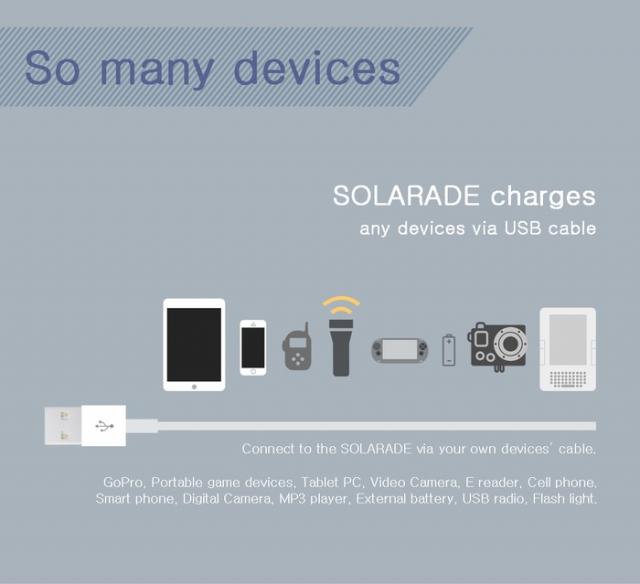 So many devices

SOLARADE charges
any devices via USB cable

Connect to the SOLARADE via your own devices' cable.

GoPro, Portable game devices, Tablet PC, Video Camera, E reader, Cell phone, Smart phone, Digital Camera, MP3 player, External battery, USB radio, Flash light.